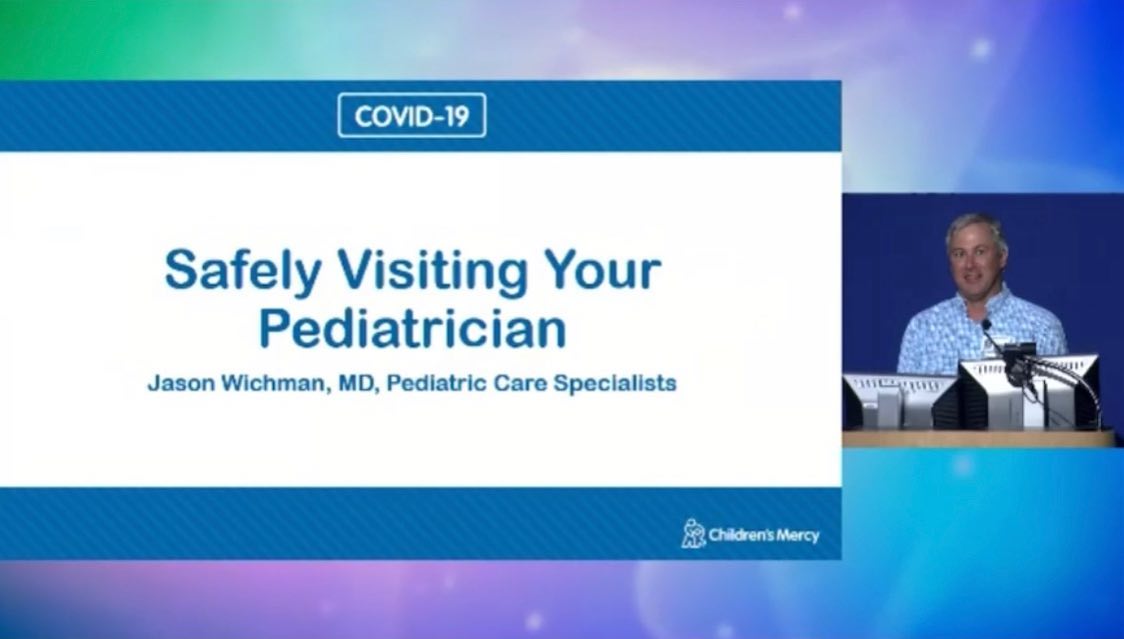 COVID-19

Safely Visiting Your Pediatrician

Jason Wichman, MD, Pediatric Care Specialists

Children's Mercy